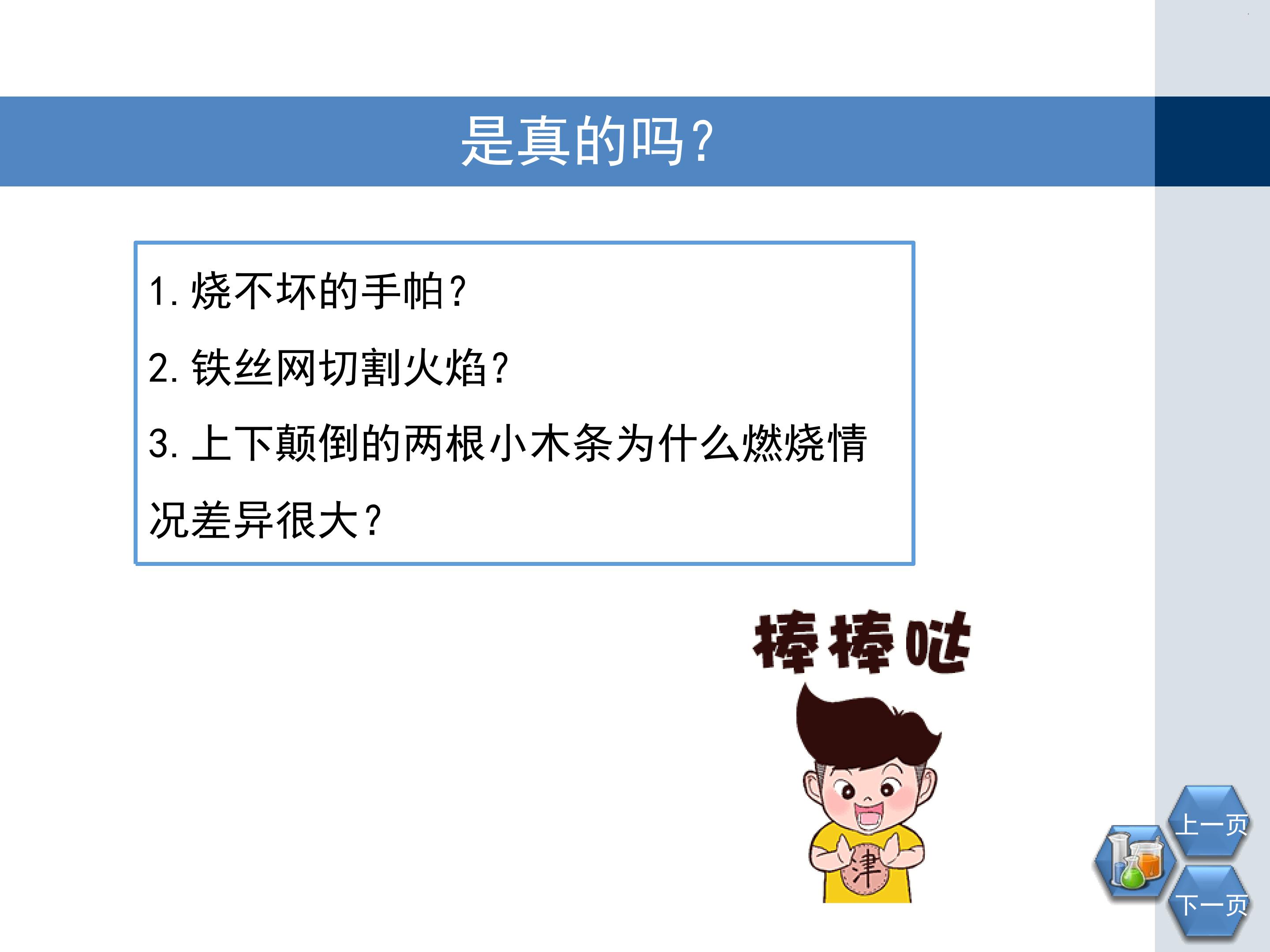 是真的吗?

1.烧不坏的手帕?

2.铁丝网切割火焰?

3.上下颠倒的两根小木条为什么燃烧情况差异很大?

棒棒哒

津

上一页

下一页